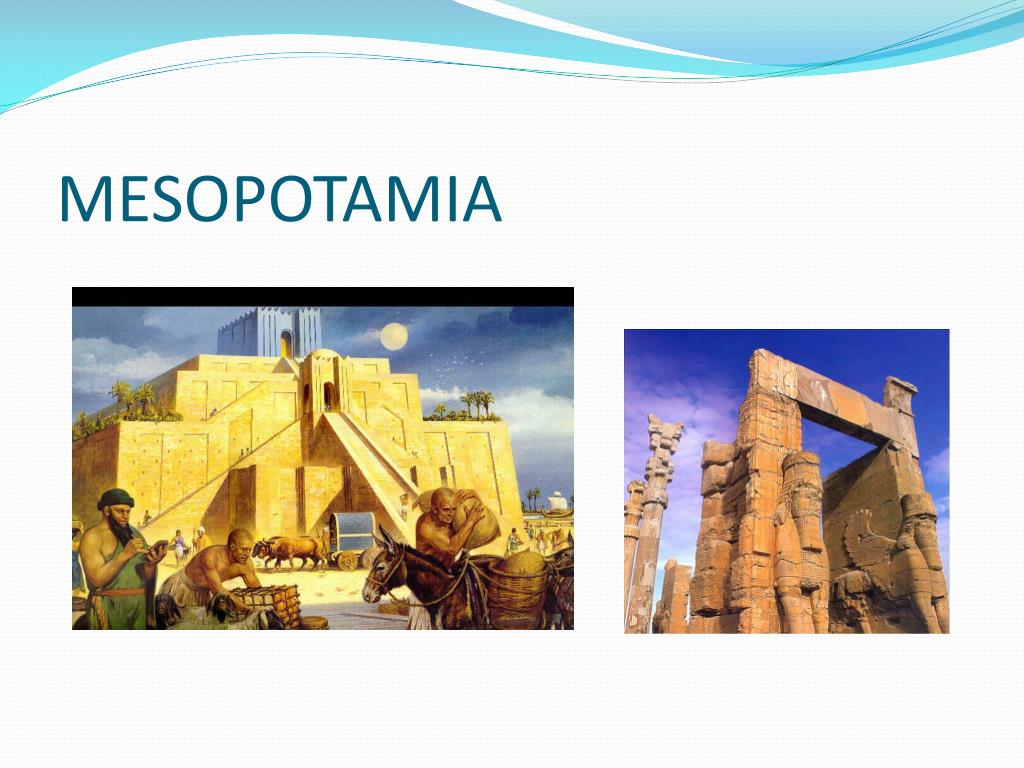 MESOPOTAMIA